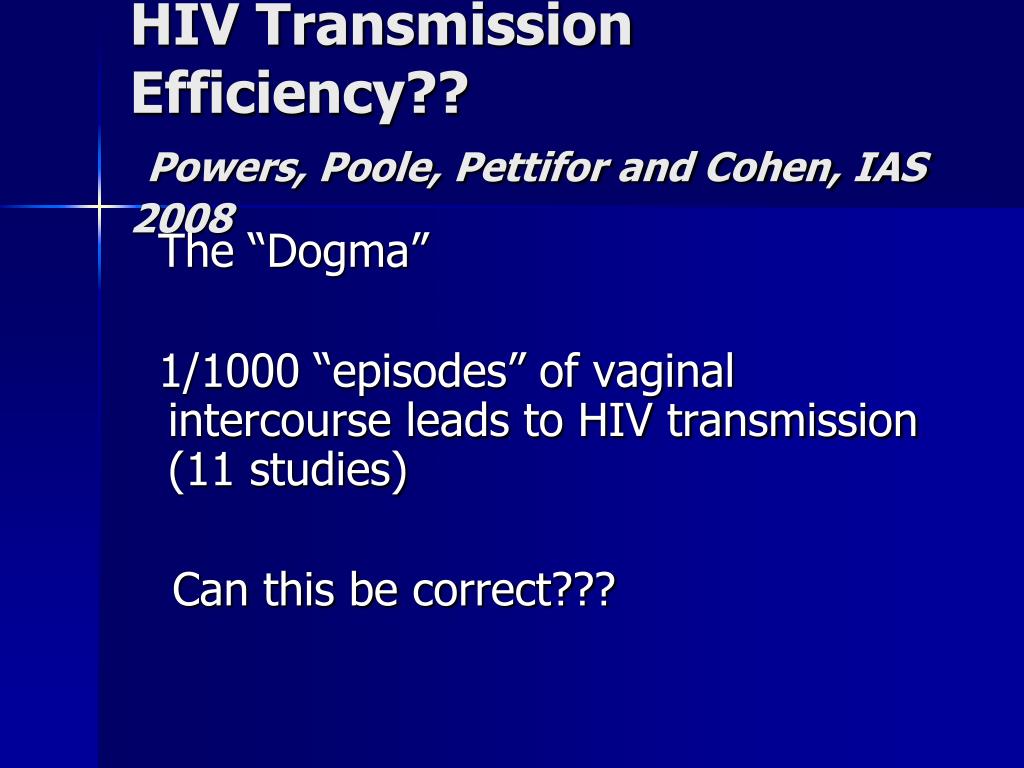 HIV Transmission Efficiency??

Powers, Poole, Pettifor and Cohen, IAS 2008

The “Dogma”

1/1000 “episodes” of vaginal intercourse leads to HIV transmission (11 studies)

Can this be correct???